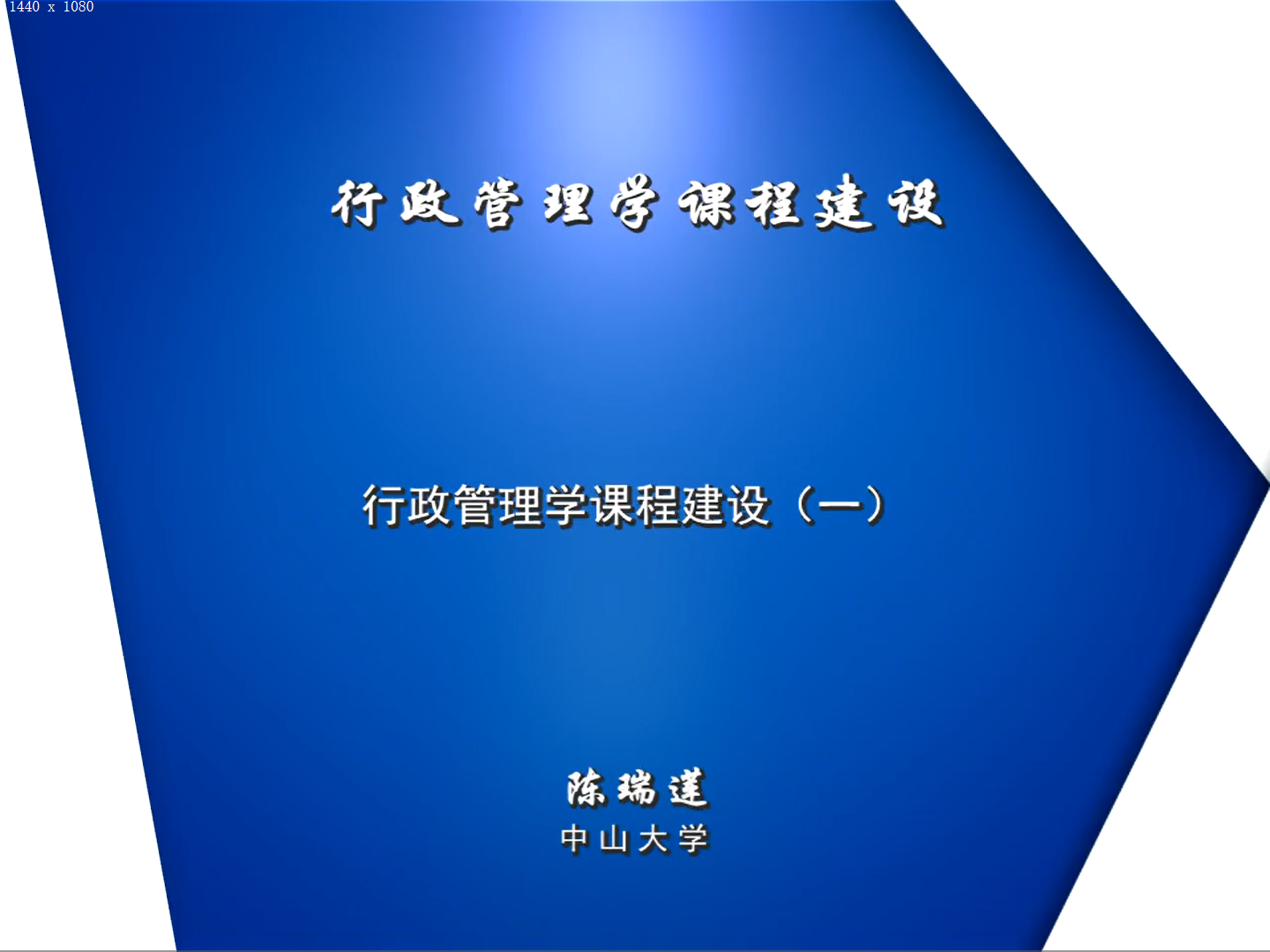 1440 x 1080

行政管理学课程建设

行政管理学课程建设（一）

陈瑞莲
中山大学